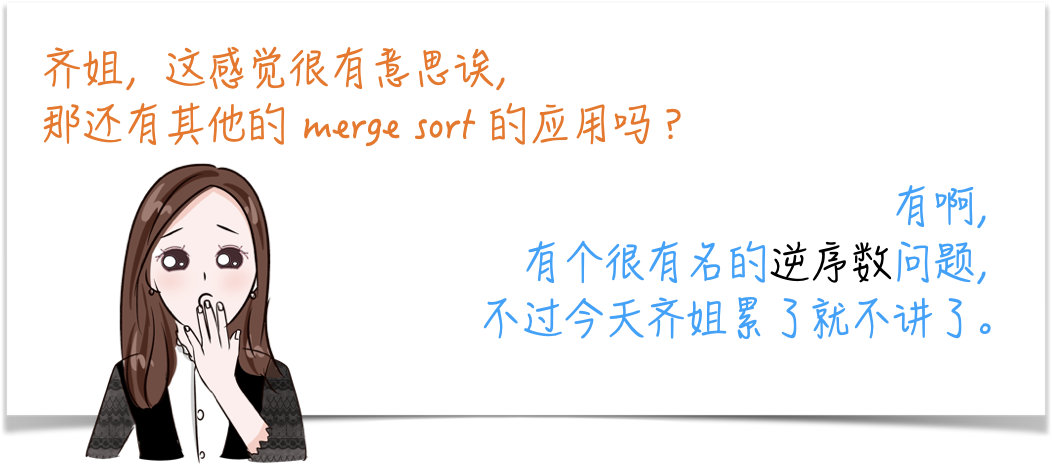 齐姐，这感觉很有意思诶，
那还有其他的 merge sort 的应用吗？

有啊，
有个很有名的逆序数问题，
不过今天齐姐累了就不讲了。